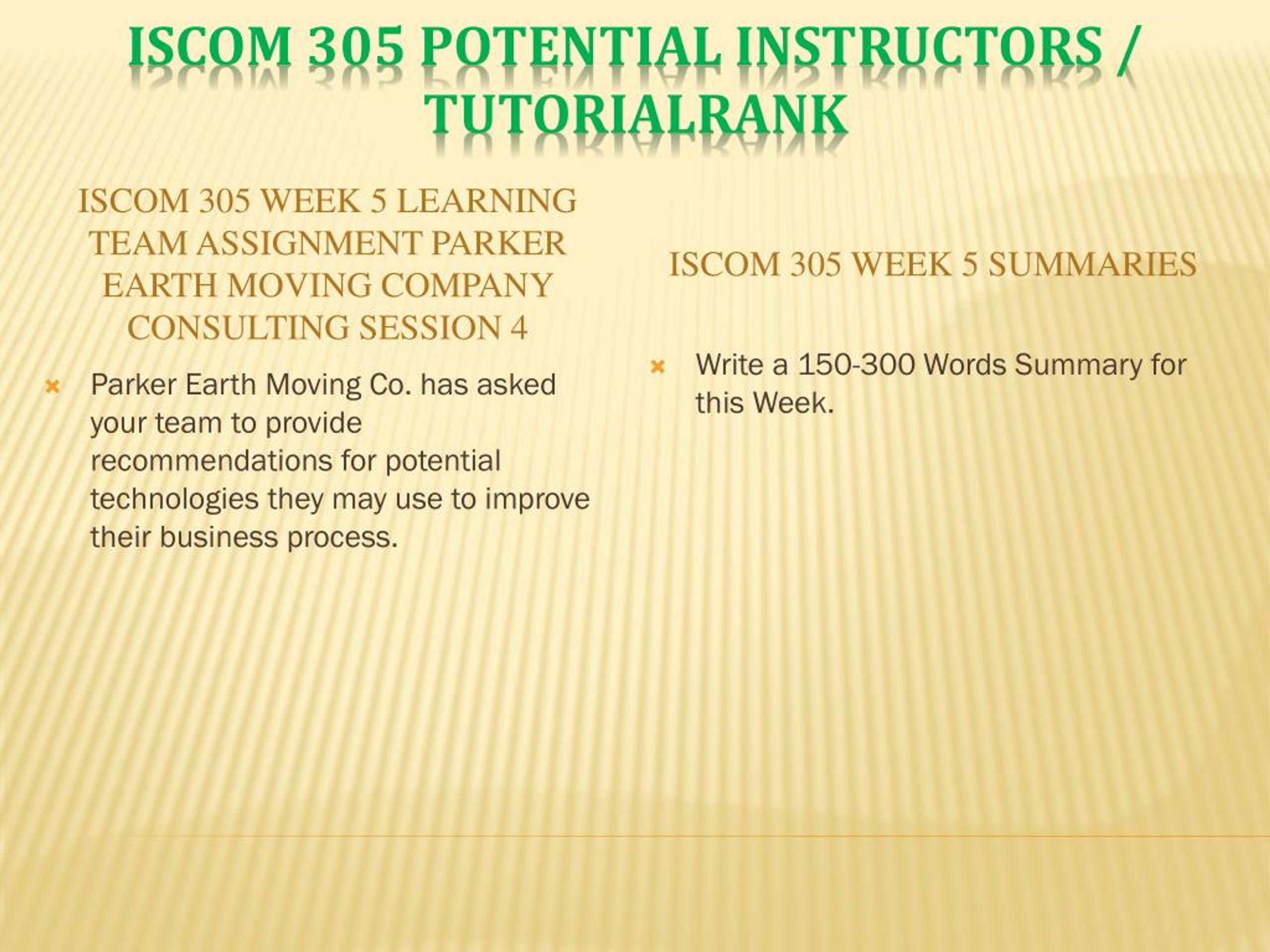 ISCOM 305 POTENTIAL INSTRUCTORS / TUTORIALRANK

ISCOM 305 WEEK 5 LEARNING TEAM ASSIGNMENT PARKER EARTH MOVING COMPANY CONSULTING SESSION 4

Parker Earth Moving Co. has asked your team to provide recommendations for potential technologies they may use to improve their business process.

ISCOM 305 WEEK 5 SUMMARIES

Write a 150-300 Words Summary for this Week.